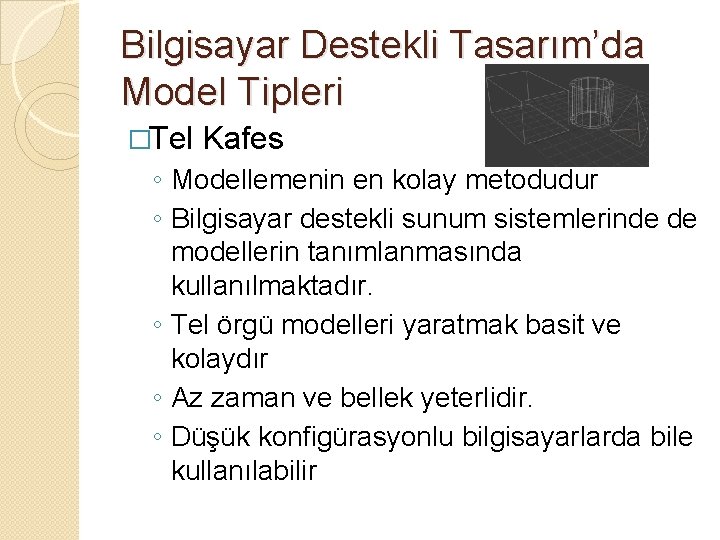 Bilgisayar Destekli Tasarım'da Model Tipleri

□Tel Kafes

◦ Modellemenin en kolay metodudur

◦ Bilgisayar destekli sunum sistemlerinde de modellerin tanımlanmasında kullanılmaktadır.

◦ Tel örgü modelleri yaratmak basit ve kolaydır

◦ Az zaman ve bellek yeterlidir.

◦ Düşük konfigürasyonlu bilgisayarlarda bile kullanılabilir